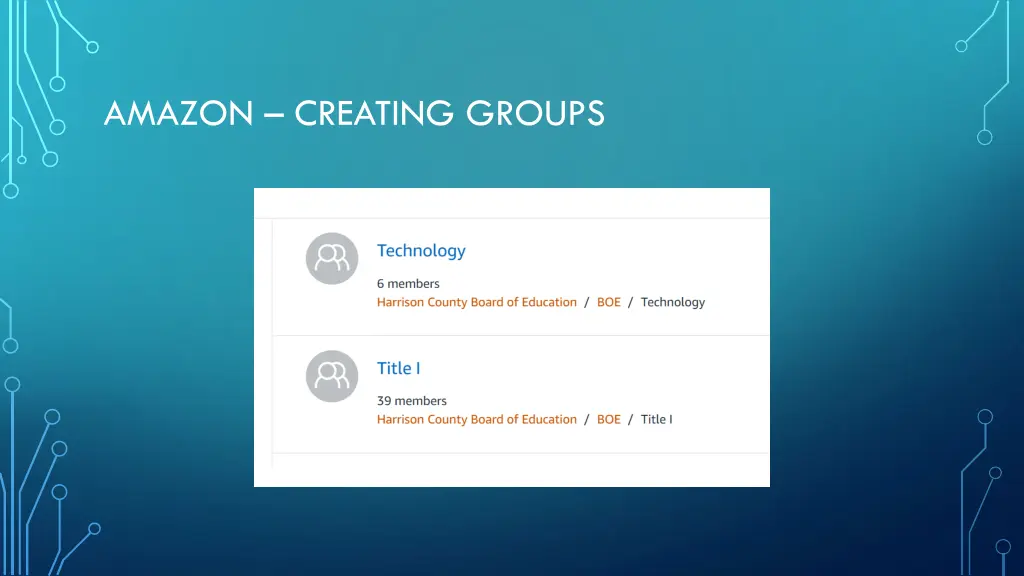 AMAZON – CREATING GROUPS

Technology

6 members

Harrison County Board of Education / BOE / Technology

Title I

39 members

Harrison County Board of Education / BOE / Title I